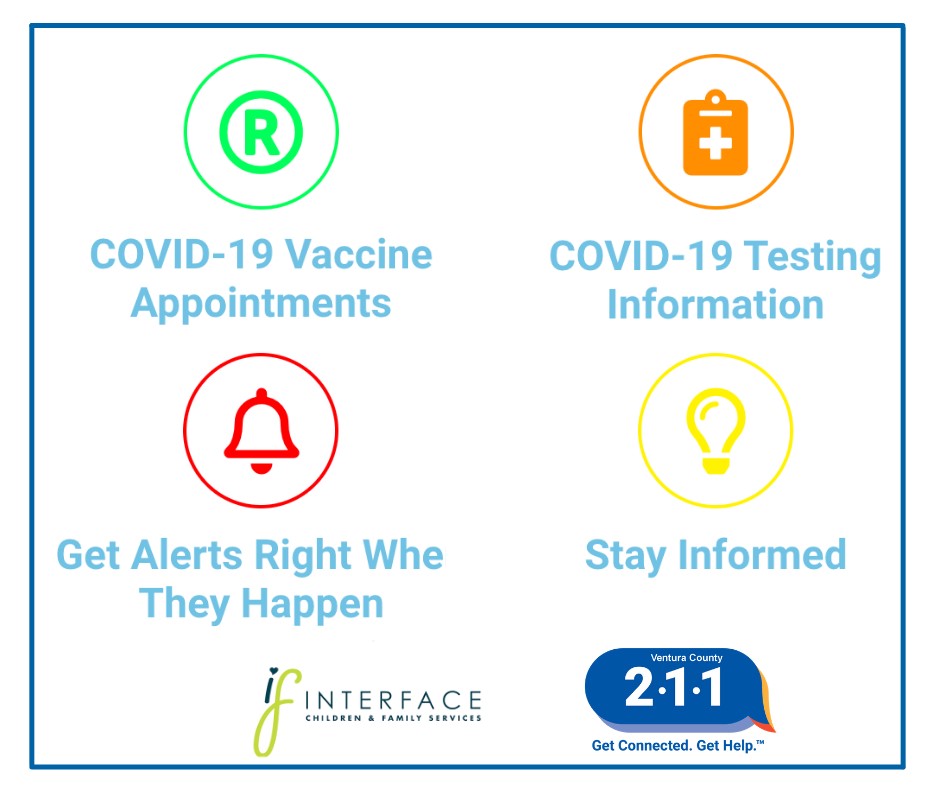 ®

COVID-19 Vaccine Appointments

COVID-19 Testing Information

Get Alerts Right Whe They Happen

Stay Informed

if INTERFACE CHILDREN & FAMILY SERVICES

Ventura County 2·1·1 Get Connected. Get Help.™